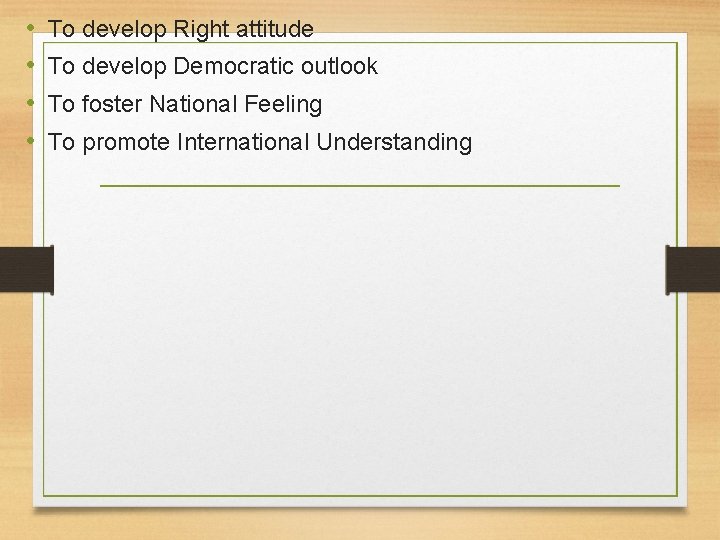 • To develop Right attitude
• To develop Democratic outlook
• To foster National Feeling
• To promote International Understanding